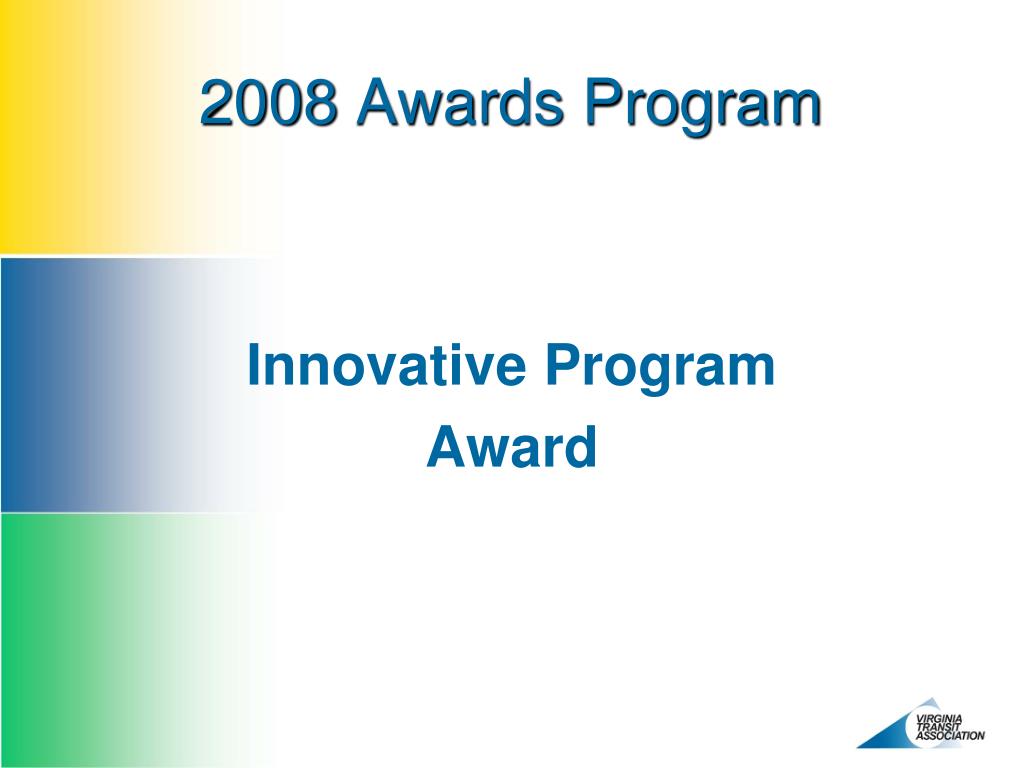 2008 Awards Program

Innovative Program Award

VIRGINIA TRANSIT ASSOCIATION